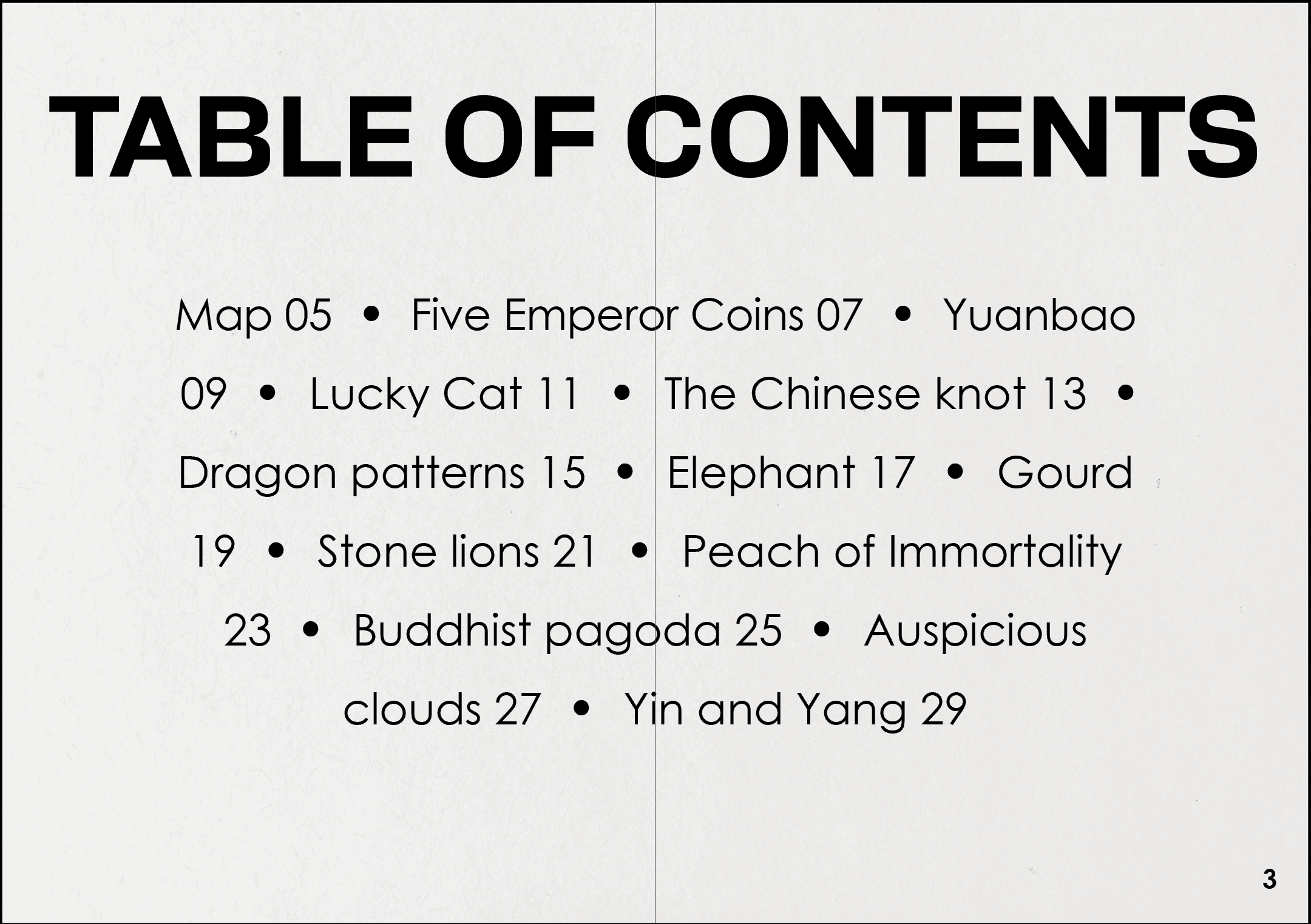 TABLE OF CONTENTS

Map 05 • Five Emperor Coins 07 • Yuanbao 09 • Lucky Cat 11 • The Chinese knot 13 • Dragon patterns 15 • Elephant 17 • Gourd 19 • Stone lions 21 • Peach of Immortality 23 • Buddhist pagoda 25 • Auspicious clouds 27 • Yin and Yang 29

3